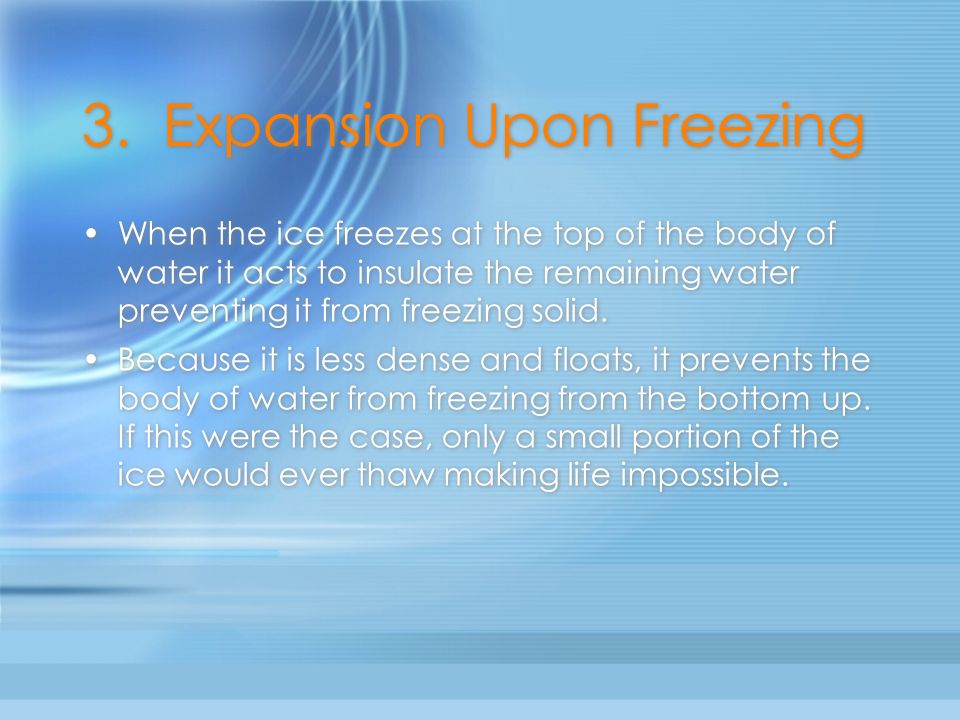 3. Expansion Upon Freezing

• When the ice freezes at the top of the body of water it acts to insulate the remaining water preventing it from freezing solid.

• Because it is less dense and floats, it prevents the body of water from freezing from the bottom up. If this were the case, only a small portion of the ice would ever thaw making life impossible.